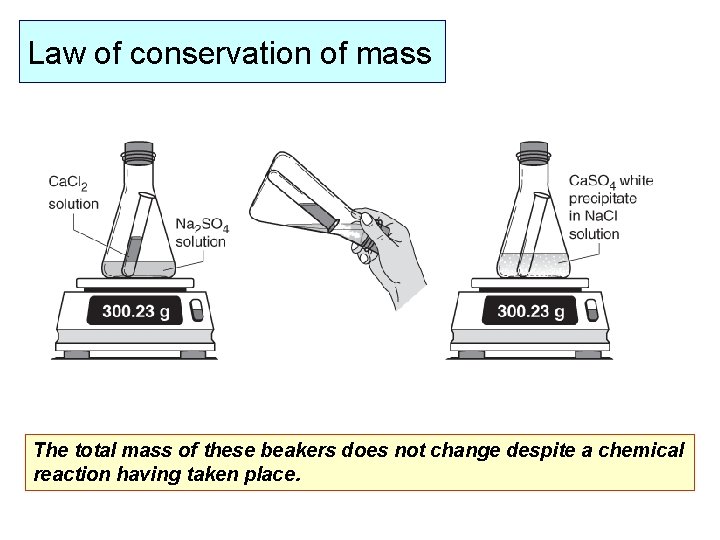 Law of conservation of mass

$CaCl_2$ solution

$Na_2SO_4$ solution

300.23 g

$CaSO_4$ white precipitate in NaCl solution

300.23 g

The total mass of these beakers does not change despite a chemical reaction having taken place.